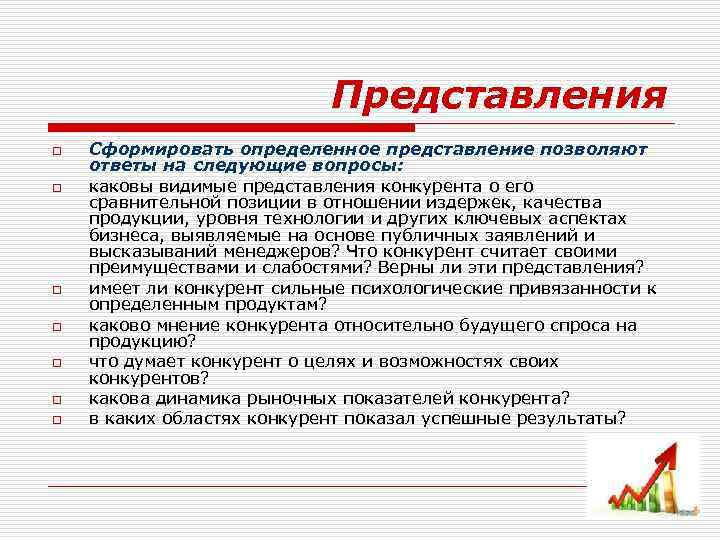 Представления

Сформировать определенное представление позволяют ответы на следующие вопросы:

каковы видимые представления конкурента о его сравнительной позиции в отношении издержек, качества продукции, уровня технологии и других ключевых аспектах бизнеса, выявляемые на основе публичных заявлений и высказываний менеджеров? Что конкурент считает своими преимуществами и слабостями? Верны ли эти представления?

имеет ли конкурент сильные психологические привязанности к определенным продуктам?

каково мнение конкурента относительно будущего спроса на продукцию?

что думает конкурент о целях и возможностях своих конкурентов?

какова динамика рыночных показателей конкурента?

в каких областях конкурент показал успешные результаты?